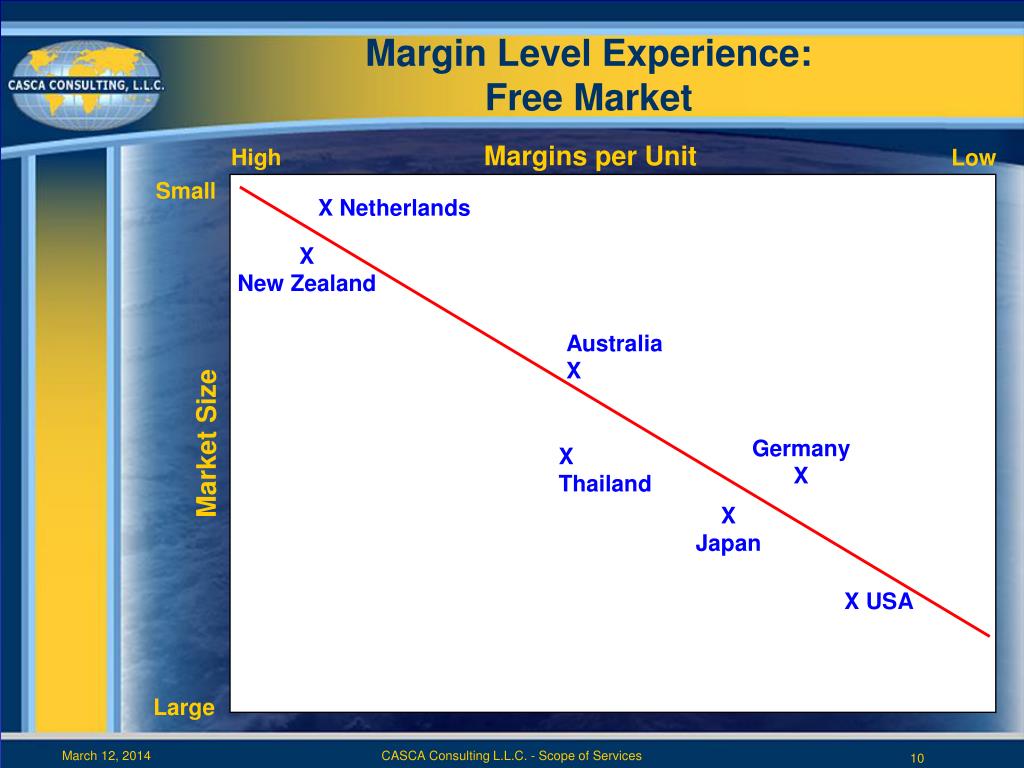 CASCA CONSULTING, L.L.C.

Margin Level Experience:
Free Market

High

Margins per Unit

Low

Small

Market Size

Large

X Netherlands

X
New Zealand

Australia
X

X
Thailand

Germany
X

X
Japan

X USA

March 12, 2014

CASCA Consulting L.L.C. - Scope of Services

10